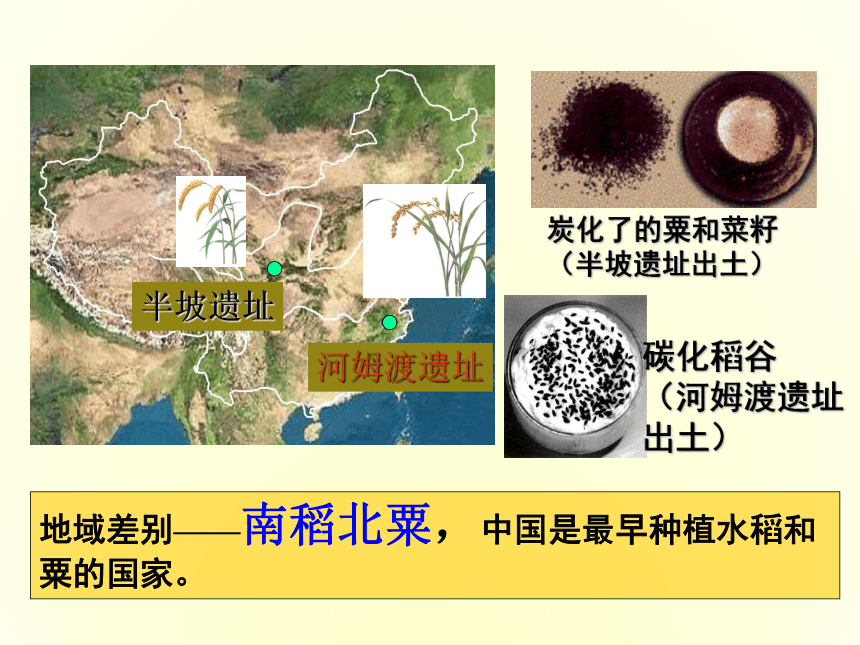 半坡遗址

河姆渡遗址

炭化了的粟和菜籽
（半坡遗址出土）

碳化稻谷
（河姆渡遗址出土）

地域差别——南稻北粟， 中国是最早种植水稻和粟的国家。